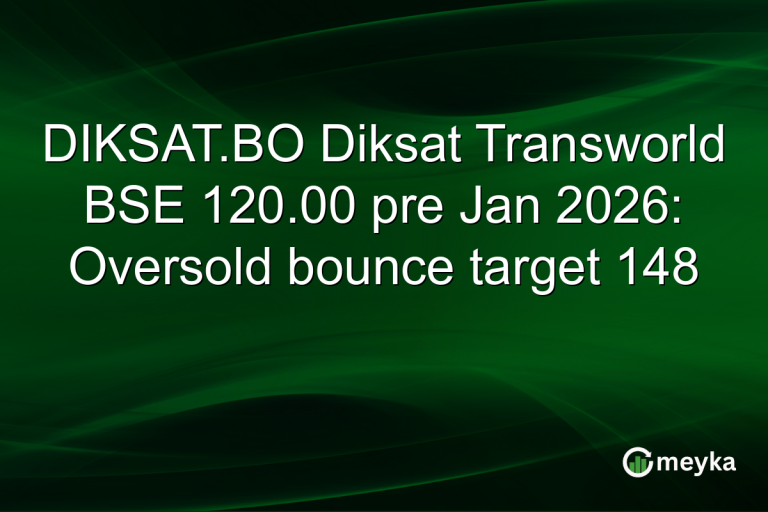 DIKSAT.BO Diksat Transworld BSE 120.00 pre Jan 2026: Oversold bounce target 148

meyka